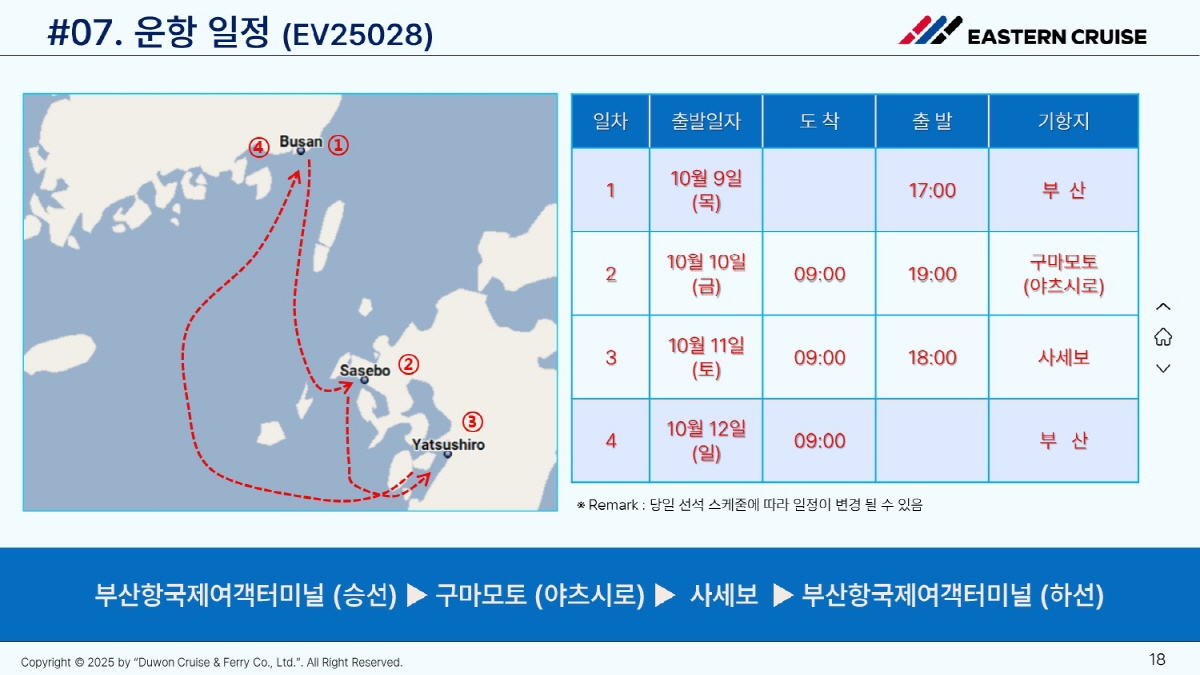 #07. 운항 일정 (EV25028)

EASTERN CRUISE

④ Busan ①

Sasebo ②

③

Yatsushiro

| 일차 | 출발일자 | 도 착 | 출 발 | 기항지 |
|---|---|---|---|---|
| 1 | 10월 9일 (목) | | 17:00 | 부 산 |
| 2 | 10월 10일 (금) | 09:00 | 19:00 | 구마모토 (야츠시로) |
| 3 | 10월 11일 (토) | 09:00 | 18:00 | 사세보 |
| 4 | 10월 12일 (일) | 09:00 | | 부 산 |

※ Remark : 당일 선석 스케줄에 따라 일정이 변경 될 수 있음

부산항국제여객터미널 (승선) ▶ 구마모토 (야츠시로) ▶ 사세보 ▶ 부산항국제여객터미널 (하선)

Copyright © 2025 by "Duwon Cruise & Ferry Co., Ltd.". All Right Reserved.

18